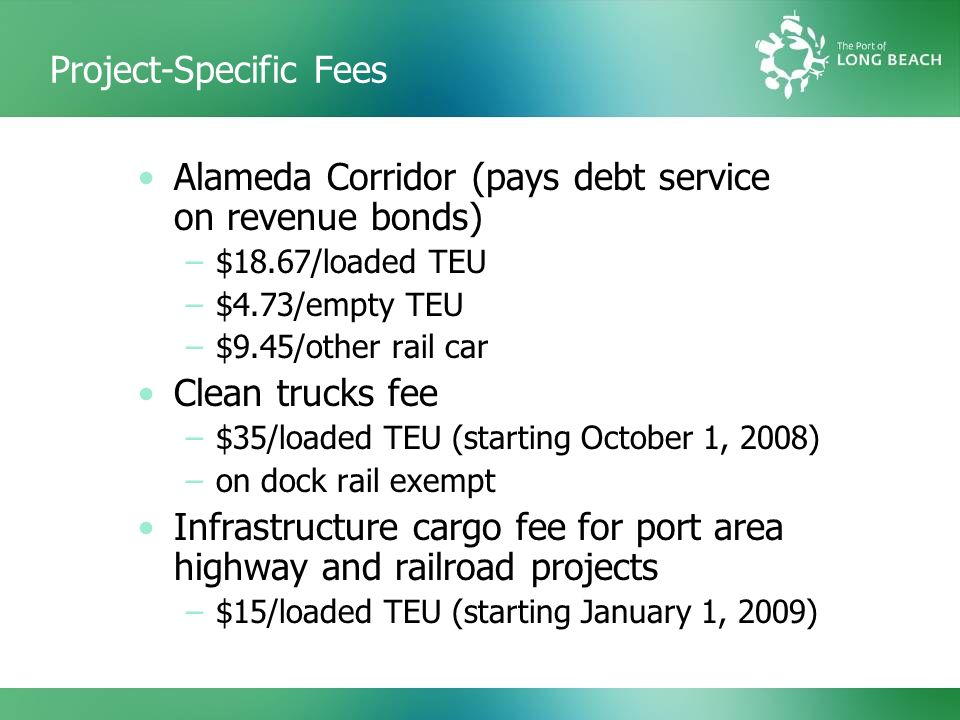 Project-Specific Fees

The Port of LONG BEACH

• Alameda Corridor (pays debt service on revenue bonds)
– \$18.67/loaded TEU
– \$4.73/empty TEU
– \$9.45/other rail car
• Clean trucks fee
– \$35/loaded TEU (starting October 1, 2008)
– on dock rail exempt
• Infrastructure cargo fee for port area highway and railroad projects
– \$15/loaded TEU (starting January 1, 2009)